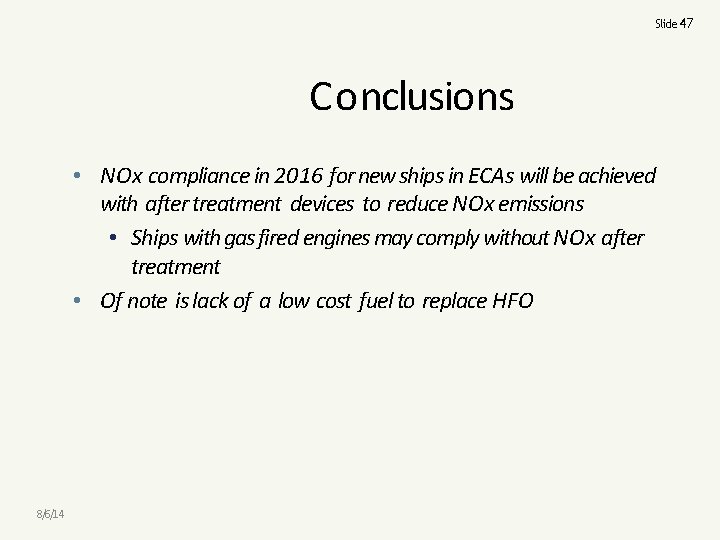 Slide 47

Conclusions

• NOx compliance in 2016 for new ships in ECAs will be achieved with after treatment devices to reduce NOx emissions
  • Ships with gas fired engines may comply without NOx after treatment
• Of note is lack of a low cost fuel to replace HFO

8/6/14